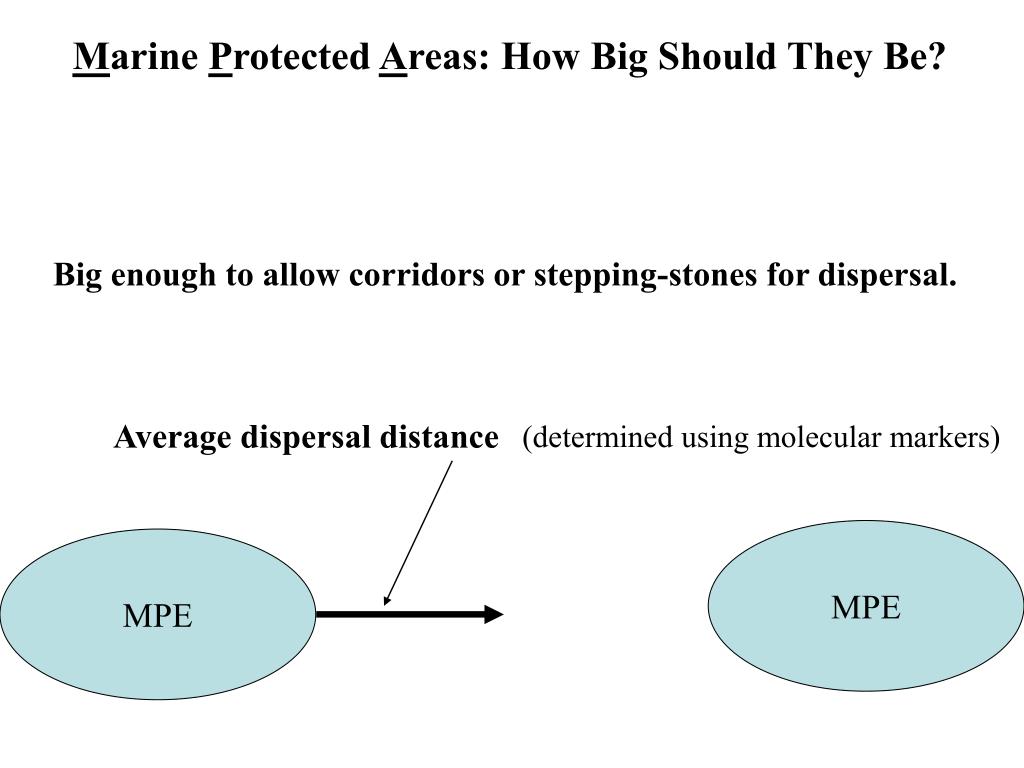 Marine Protected Areas: How Big Should They Be?

Big enough to allow corridors or stepping-stones for dispersal.

Average dispersal distance (determined using molecular markers)

MPE

MPE